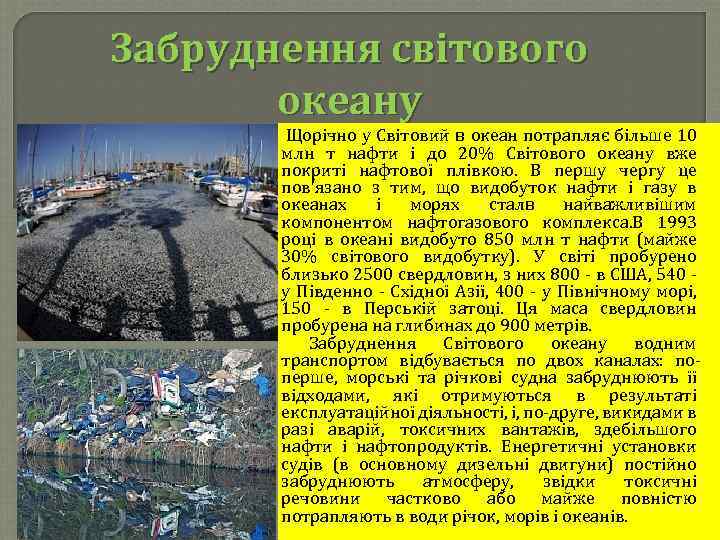 Забруднення світового океану

Щорічно у Світовий в океан потрапляє більше 10 млн т нафти і до 20% Світового океану вже покриті нафтової плівкою. В першу чергу це пов'язано з тим, що видобуток нафти і газу в океанах і морях сталв найважливішим компонентом нафтогазового комплекса.В 1993 році в океані видобуто 850 млн т нафти (майже 30% світового видобутку). У світі пробурено близько 2500 свердловин, з них 800 - в США, 540 - у Південно - Східної Азії, 400 - у Північному морі, 150 - в Перській затоці. Ця маса свердловин пробурена на глибинах до 900 метрів.

Забруднення Світового океану водним транспортом відбувається по двох каналах: по-перше, морські та річкові судна забруднюють її відходами, які отримуються в результаті експлуатаційної діяльності, і, по-друге, викидами в разі аварій, токсичних вантажів, здебільшого нафти і нафтопродуктів. Енергетичні установки судів (в основному дизельні двигуни) постійно забруднюють атмосферу, звідки токсичні речовини частково або майже повністю потрапляють в води річок, морів і океанів.